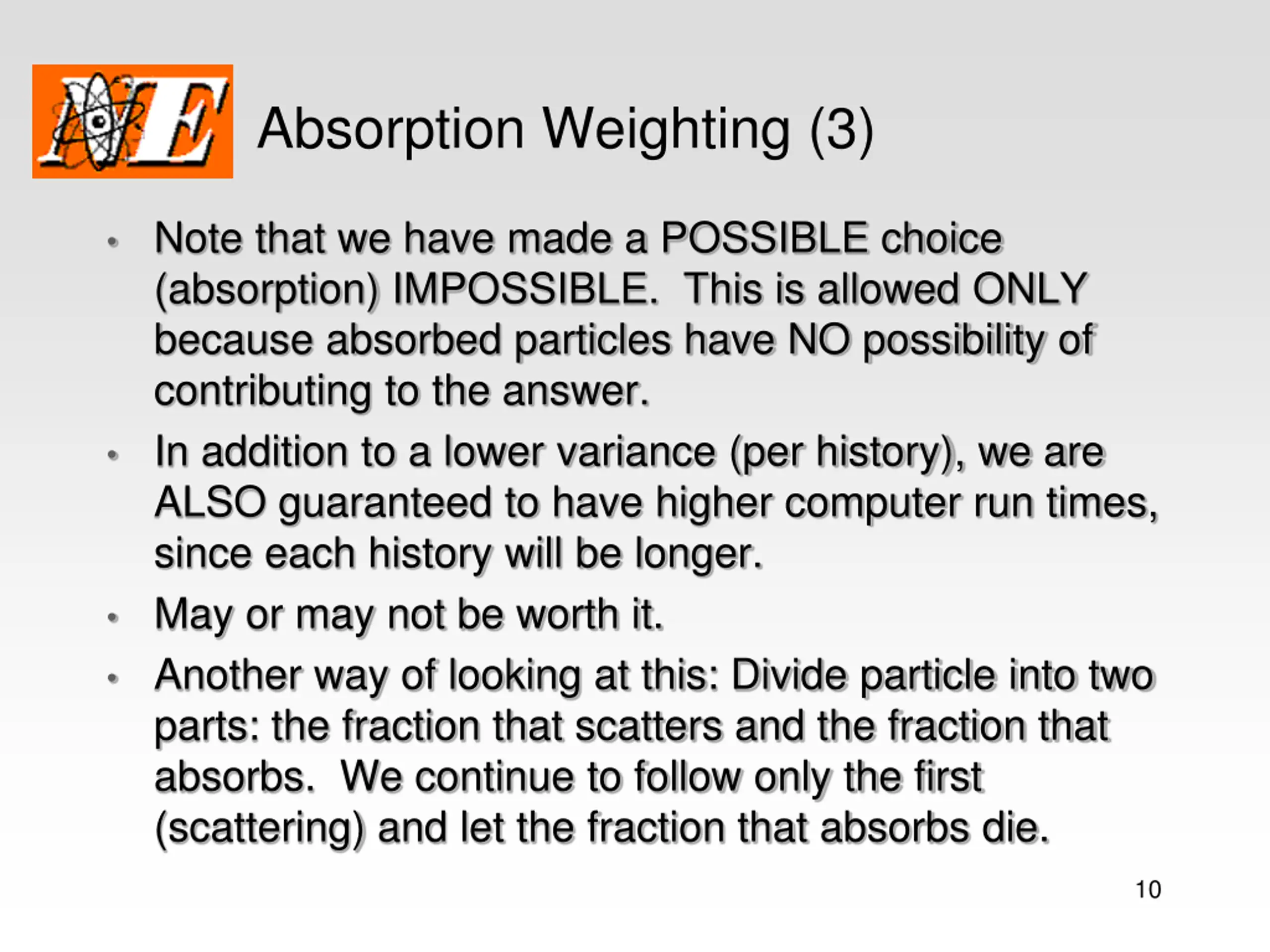 NE

Absorption Weighting (3)

• Note that we have made a POSSIBLE choice (absorption) IMPOSSIBLE. This is allowed ONLY because absorbed particles have NO possibility of contributing to the answer.

• In addition to a lower variance (per history), we are ALSO guaranteed to have higher computer run times, since each history will be longer.

• May or may not be worth it.

• Another way of looking at this: Divide particle into two parts: the fraction that scatters and the fraction that absorbs. We continue to follow only the first (scattering) and let the fraction that absorbs die.

10